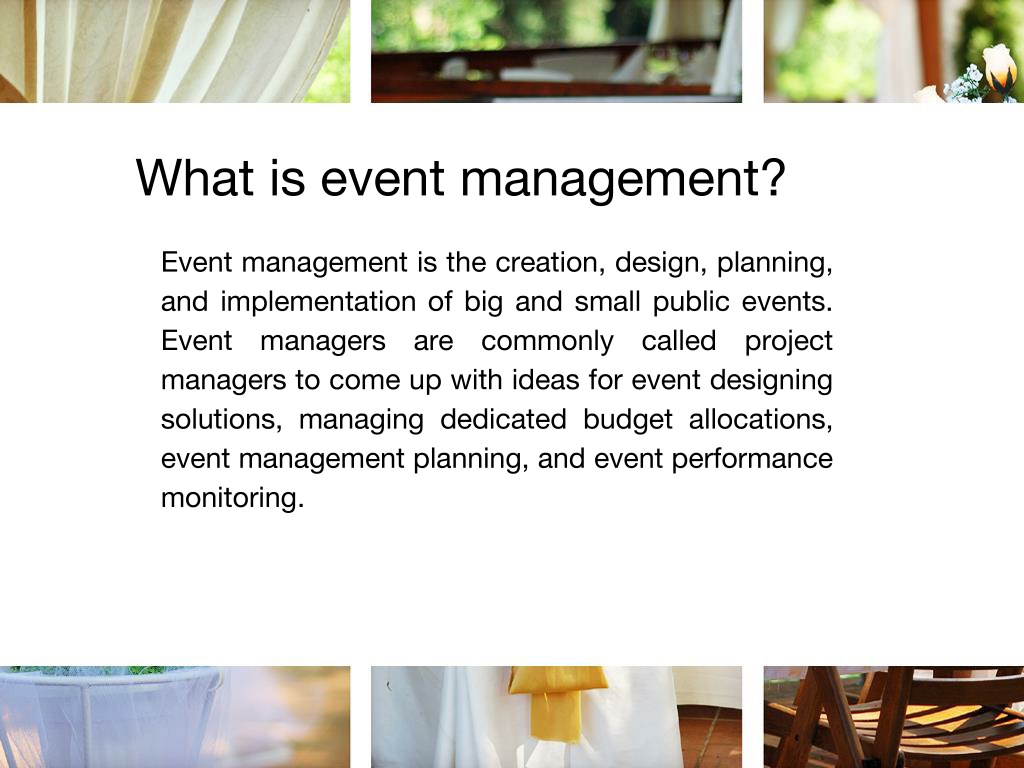 What is event management?

Event management is the creation, design, planning, and implementation of big and small public events. Event managers are commonly called project managers to come up with ideas for event designing solutions, managing dedicated budget allocations, event management planning, and event performance monitoring.